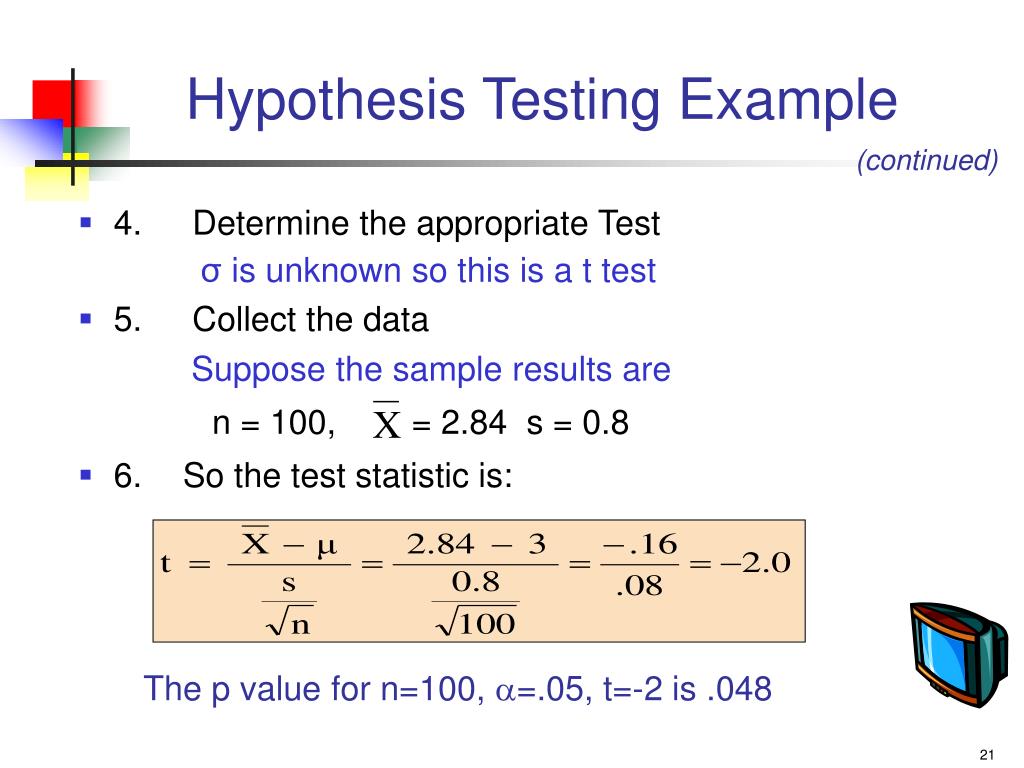 Hypothesis Testing Example

(continued)

4. Determine the appropriate Test

σ is unknown so this is a t test

5. Collect the data

Suppose the sample results are

n = 100, $\overline{X}$ = 2.84 s = 0.8

6. So the test statistic is:

$t = \frac{\overline{X} - \mu}{\frac{s}{\sqrt{n}}} = \frac{2.84 - 3}{\frac{0.8}{\sqrt{100}}} = \frac{-.16}{.08} = -2.0$

The p value for n=100, $\alpha$=.05, t=-2 is .048

21